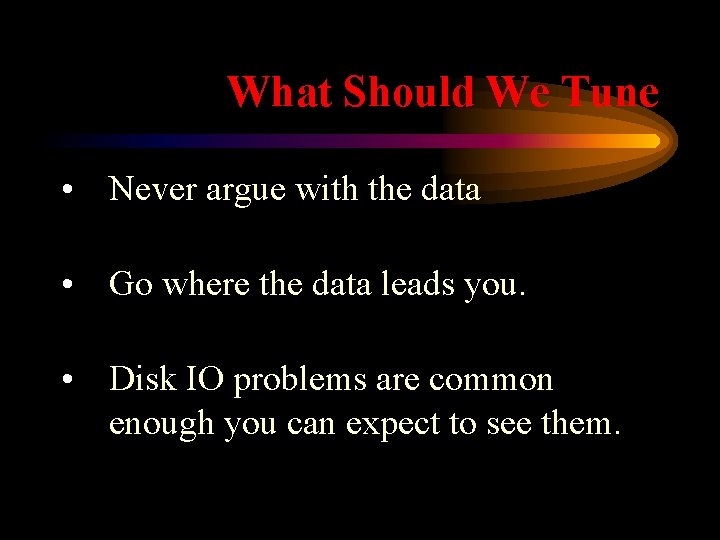 What Should We Tune

• Never argue with the data

• Go where the data leads you.

• Disk IO problems are common enough you can expect to see them.